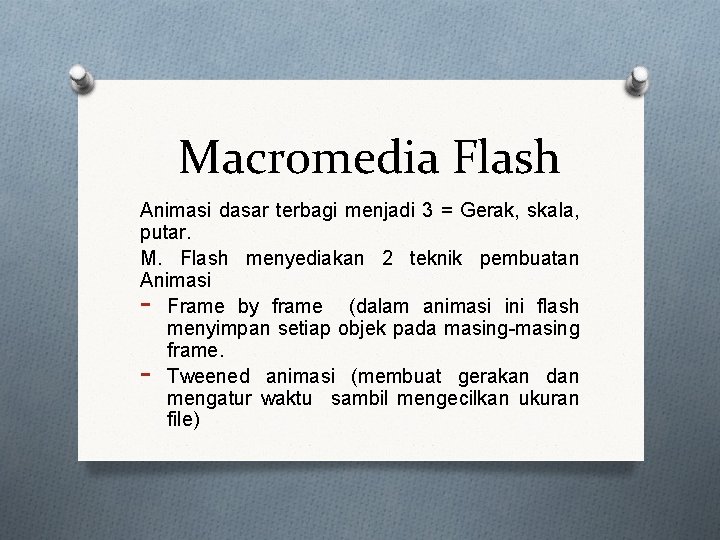 Macromedia Flash

Animasi dasar terbagi menjadi 3 = Gerak, skala, putar.

M. Flash menyediakan 2 teknik pembuatan Animasi

- Frame by frame (dalam animasi ini flash menyimpan setiap objek pada masing-masing frame.
- Tweened animasi (membuat gerakan dan mengatur waktu sambil mengecilkan ukuran file)